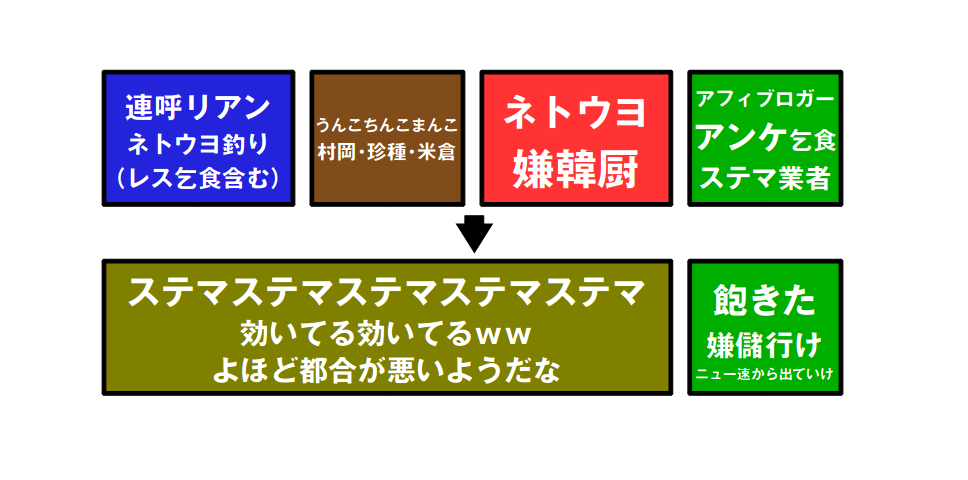 連呼リアン
ネトウヨ釣り
（レス乞食含む）

うんこちんこまんこ
村岡・珍種・米倉

ネトウヨ
嫌韓厨

アフィブロガー
アンケ乞食
ステマ業者

ステマステマステマステマステマ
効いてる効いてるｗｗ
よほど都合が悪いようだな

飽きた
嫌儲行け
ニュー速から出ていけ